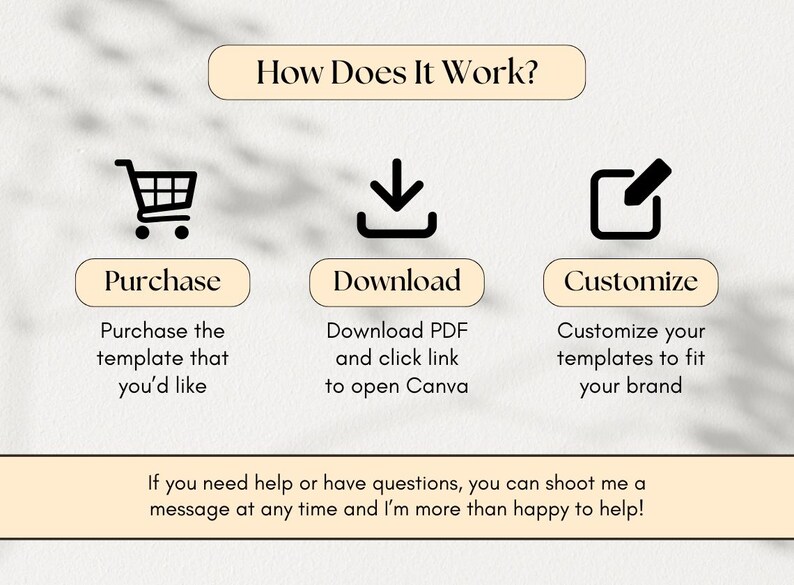 How Does It Work?

Purchase

Purchase the template that you'd like

Download

Download PDF and click link to open Canva

Customize

Customize your templates to fit your brand

If you need help or have questions, you can shoot me a message at any time and I'm more than happy to help!